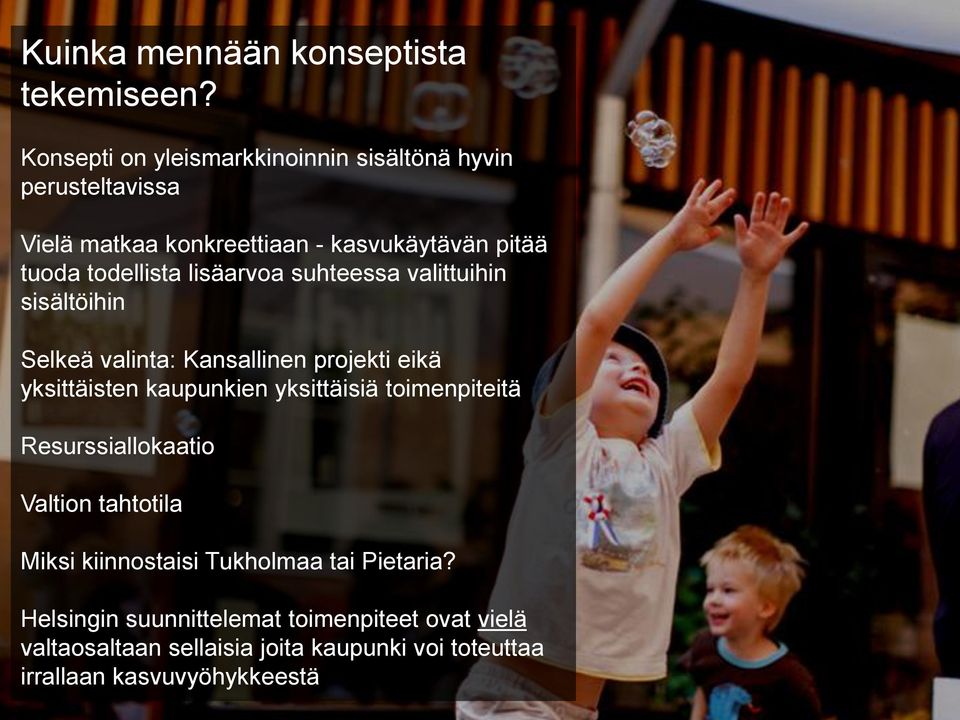 Kuinka mennään konseptista tekemiseen?

Konsepti on yleismarkkinoinnin sisältönä hyvin perusteltavissa

Vielä matkaa konkreettiaan - kasvukäytävän pitää tuoda todellista lisäarvoa suhteessa valittuihin sisältöihin

Selkeä valinta: Kansallinen projekti eikä yksittäisten kaupunkien yksittäisiä toimenpiteitä

Resurssiallokaatio

Valtion tahtotila

Miksi kiinnostaisi Tukholmaa tai Pietaria?

Helsingin suunnittelemat toimenpiteet ovat vielä valtaosaltaan sellaisia joita kaupunki voi toteuttaa irrallaan kasvuvyöhykkeestä